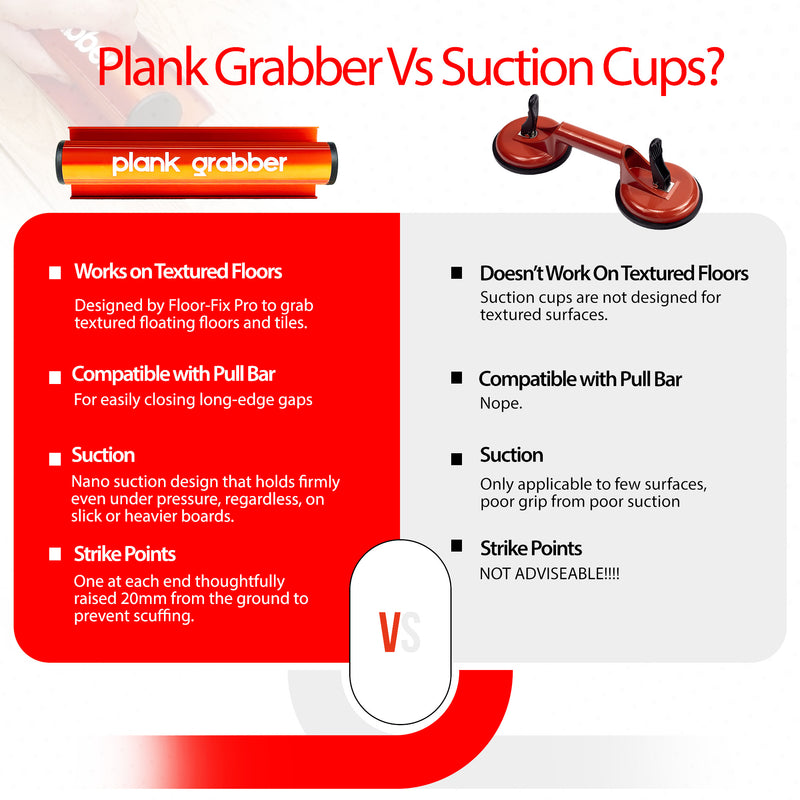 Plank Grabber Vs Suction Cups?

plank grabber

■ Works on Textured Floors
Designed by Floor-Fix Pro to grab textured floating floors and tiles.

■ Compatible with Pull Bar
For easily closing long-edge gaps

■ Suction
Nano suction design that holds firmly even under pressure, regardless, on slick or heavier boards.

■ Strike Points
One at each end thoughtfully raised 20mm from the ground to prevent scuffing.

■ Doesn't Work On Textured Floors
Suction cups are not designed for textured surfaces.

■ Compatible with Pull Bar
Nope.

■ Suction
Only applicable to few surfaces, poor grip from poor suction

■ Strike Points
NOT ADVISEABLE!!!!

VS